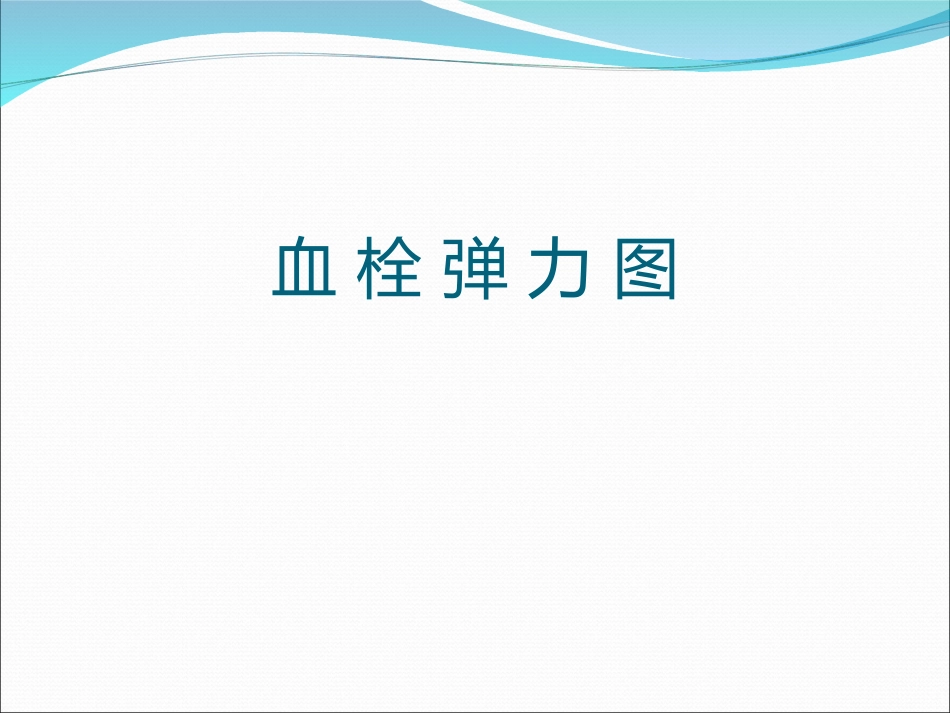 血栓弹力图